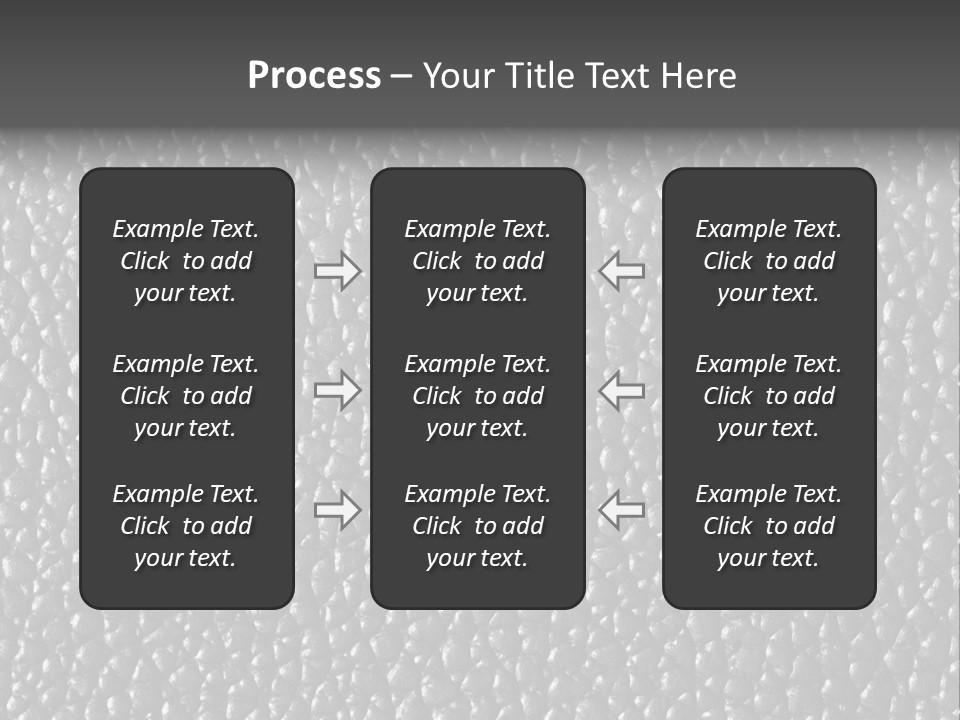 Process – Your Title Text Here

Example Text. Click to add your text.

Example Text. Click to add your text.

Example Text. Click to add your text.

Example Text. Click to add your text.

Example Text. Click to add your text.

Example Text. Click to add your text.

Example Text. Click to add your text.

Example Text. Click to add your text.

Example Text. Click to add your text.